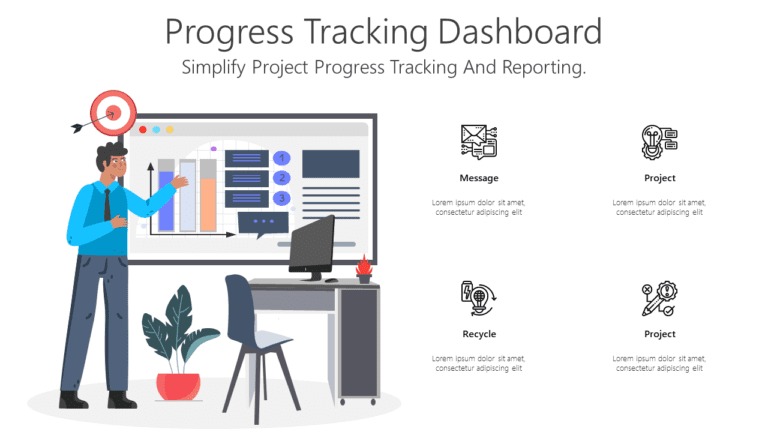 Progress Tracking Dashboard

Simplify Project Progress Tracking And Reporting.

1

2

3

Message

Lorem ipsum dolor sit amet, consectetur adipiscing elit

Project

Lorem ipsum dolor sit amet, consectetur adipiscing elit

Recycle

Lorem ipsum dolor sit amet, consectetur adipiscing elit

Project

Lorem ipsum dolor sit amet, consectetur adipiscing elit